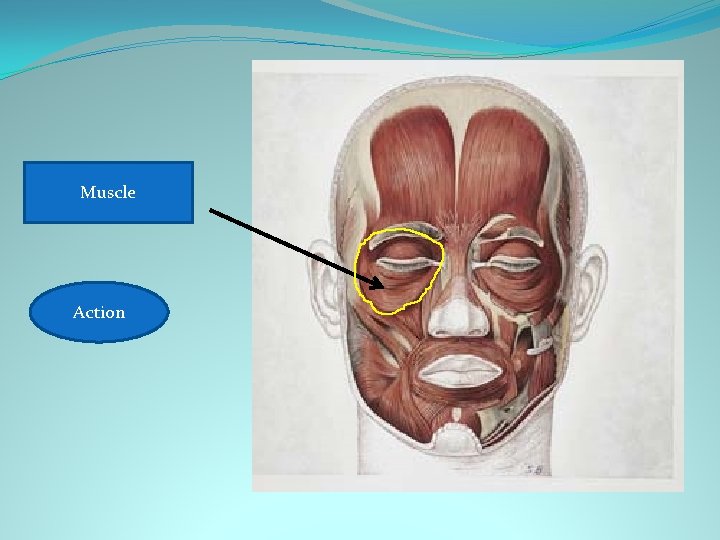 Muscle

Action